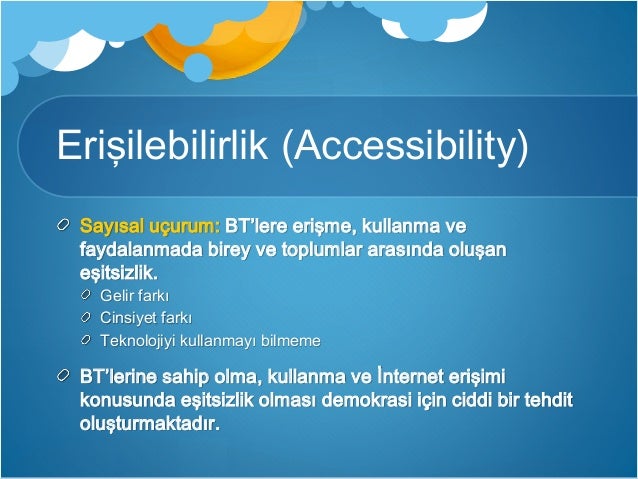 Erişilebilirlik (Accessibility)

Sayısal uçurum: BT'lere erişme, kullanma ve faydalanmada birey ve toplumlar arasında oluşan eşitsizlik.

Gelir farkı

Cinsiyet farkı

Teknolojiyi kullanmayı bilmeme

BT'lerine sahip olma, kullanma ve İnternet erişimi konusunda eşitsizlik olması demokrasi için ciddi bir tehdit oluşturmaktadır.